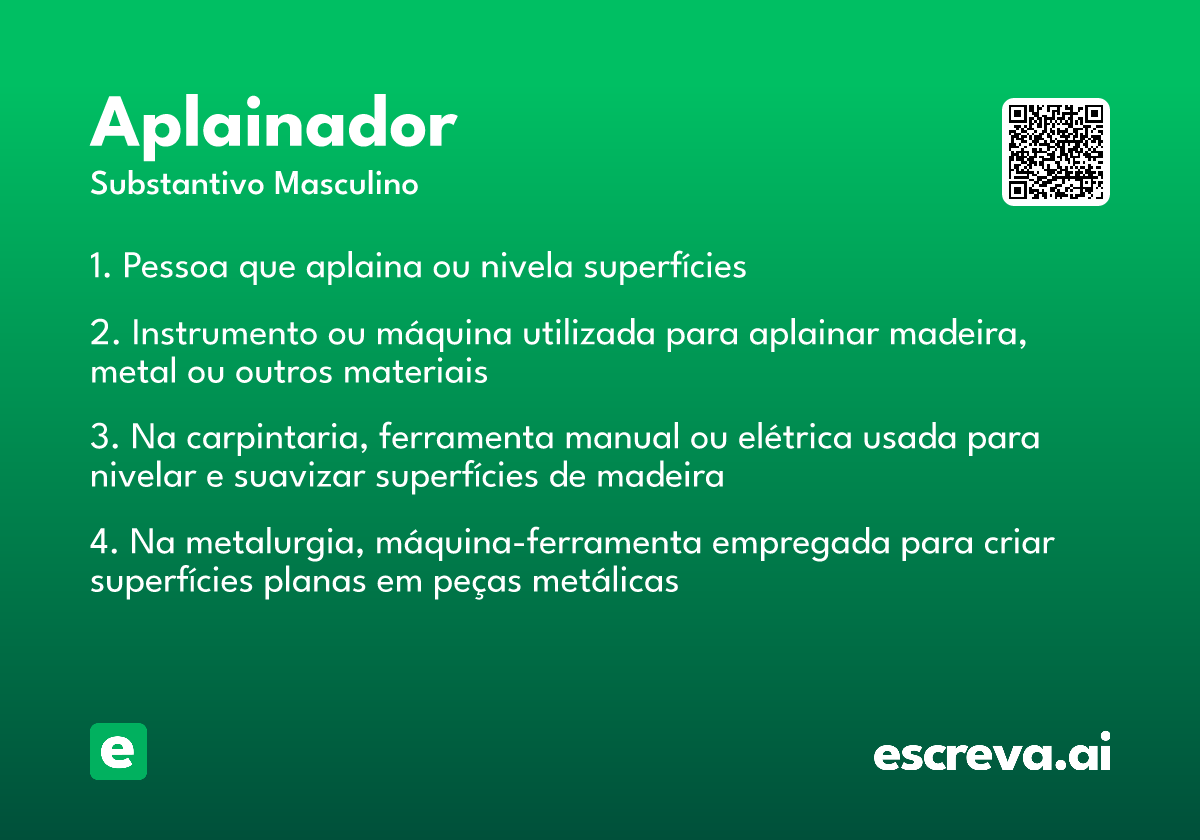 Aplainador
Substantivo Masculino

1. Pessoa que aplaina ou nivela superfícies

2. Instrumento ou máquina utilizada para aplainar madeira, metal ou outros materiais

3. Na carpintaria, ferramenta manual ou elétrica usada para nivelar e suavizar superfícies de madeira

4. Na metalurgia, máquina-ferramenta empregada para criar superfícies planas em peças metálicas

e

escreva.ai